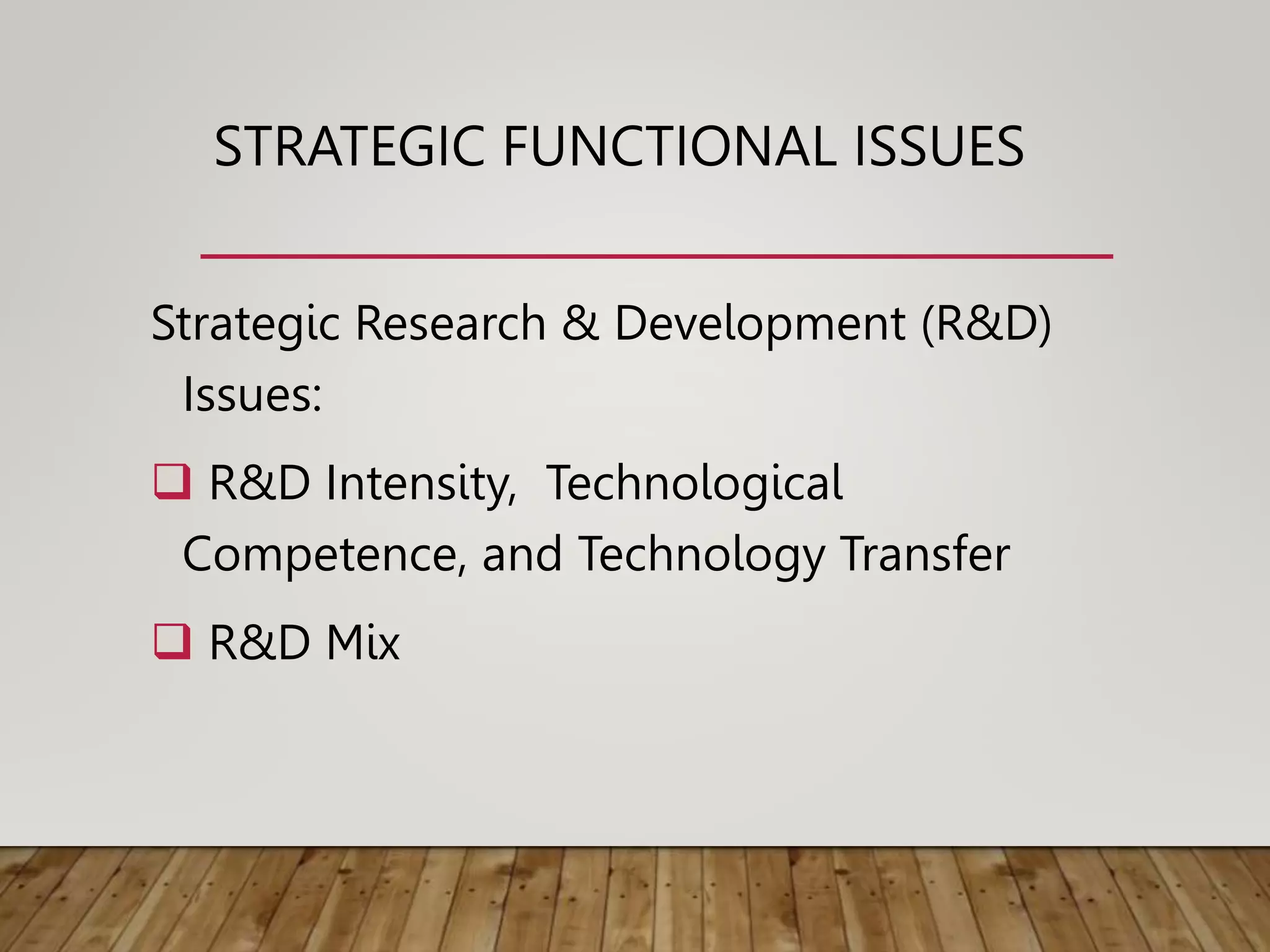 STRATEGIC FUNCTIONAL ISSUES

Strategic Research & Development (R&D) Issues:

❑ R&D Intensity, Technological Competence, and Technology Transfer

❑ R&D Mix